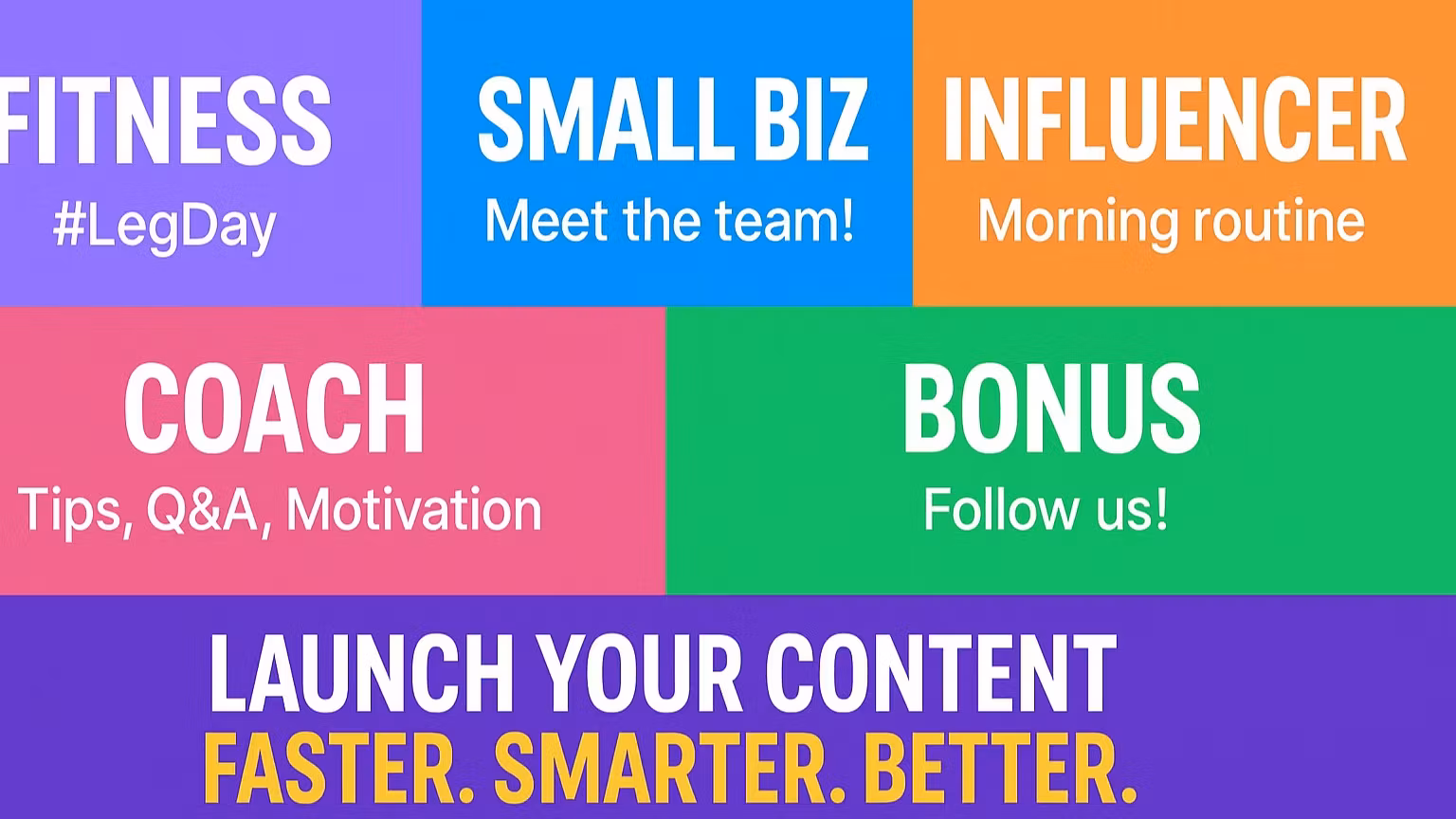 FITNESS
#LegDay

SMALL BIZ
Meet the team!

INFLUENCER
Morning routine

COACH
Tips, Q&A, Motivation

BONUS
Follow us!

LAUNCH YOUR CONTENT
FASTER. SMARTER. BETTER.